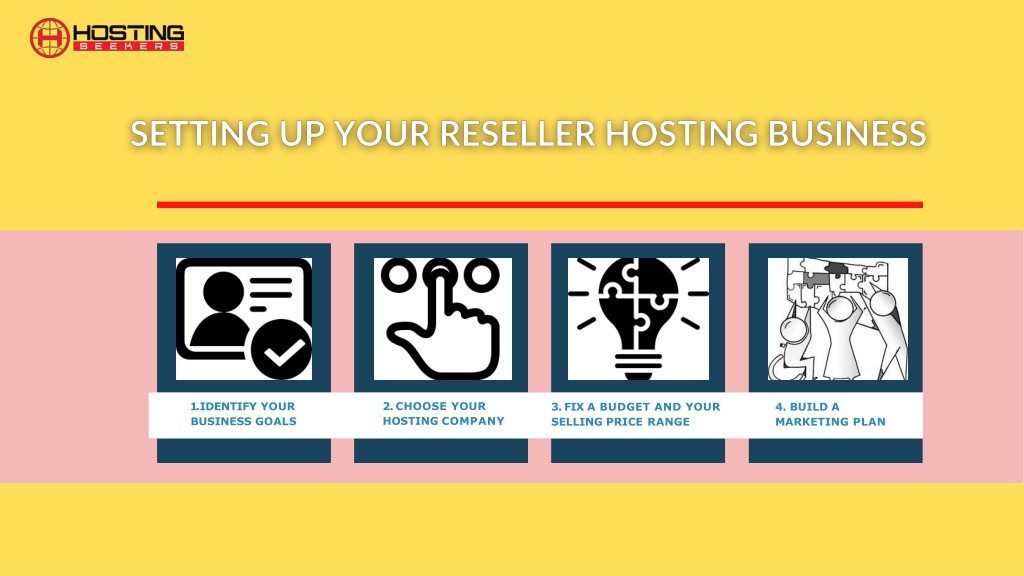 HOSTING SEEKERS

SETTING UP YOUR RESELLER HOSTING BUSINESS

1.IDENTIFY YOUR BUSINESS GOALS

2. CHOOSE YOUR HOSTING COMPANY

3. FIX A BUDGET AND YOUR SELLING PRICE RANGE

4. BUILD A MARKETING PLAN